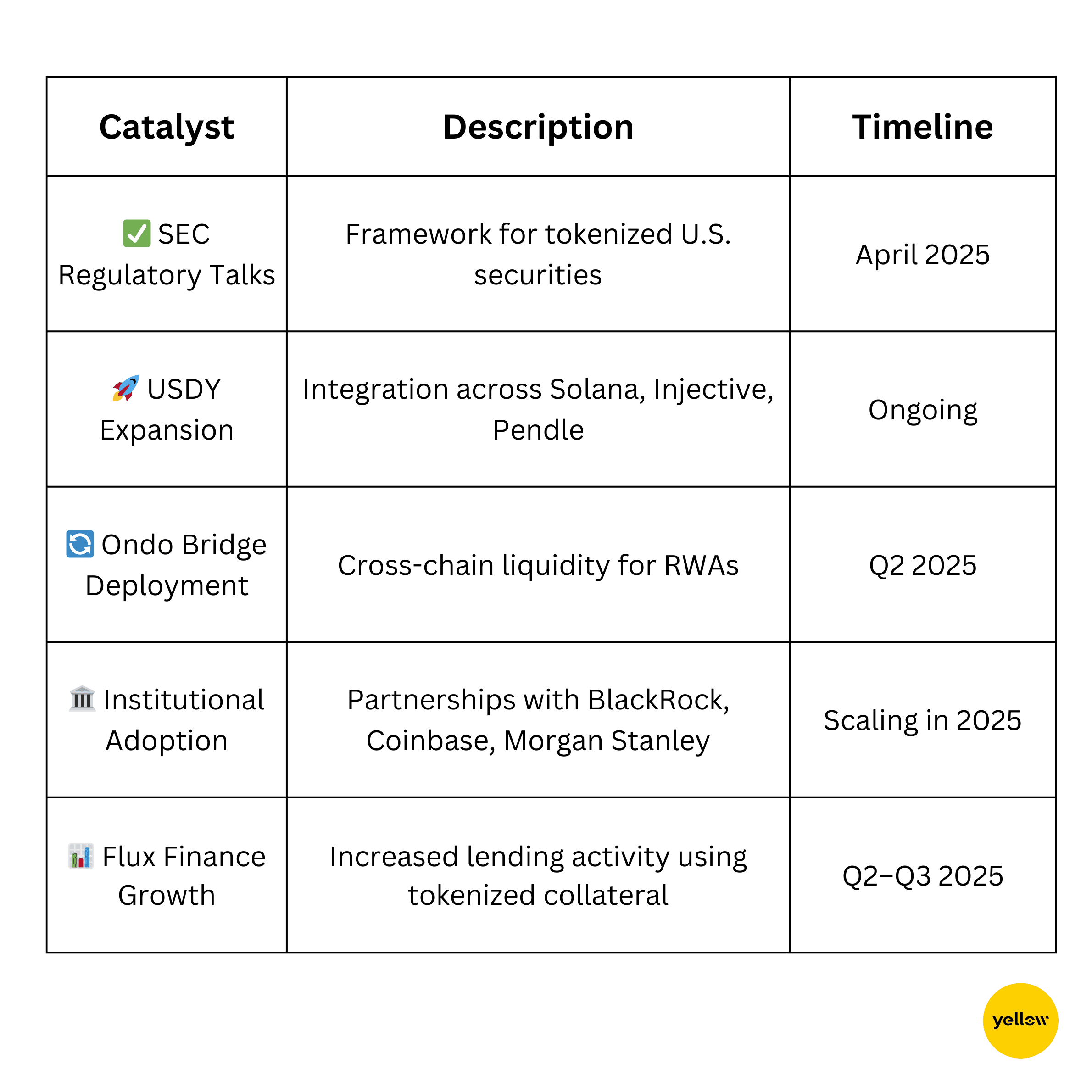 | Catalyst | Description | Timeline |
|---|---|---|
| ✅ SEC Regulatory Talks | Framework for tokenized U.S. securities | April 2025 |
| 🚀 USDY Expansion | Integration across Solana, Injective, Pendle | Ongoing |
| 🔄 Ondo Bridge Deployment | Cross-chain liquidity for RWAs | Q2 2025 |
| 🏛️ Institutional Adoption | Partnerships with BlackRock, Coinbase, Morgan Stanley | Scaling in 2025 |
| 📊 Flux Finance Growth | Increased lending activity using tokenized collateral | Q2–Q3 2025 |

yellow